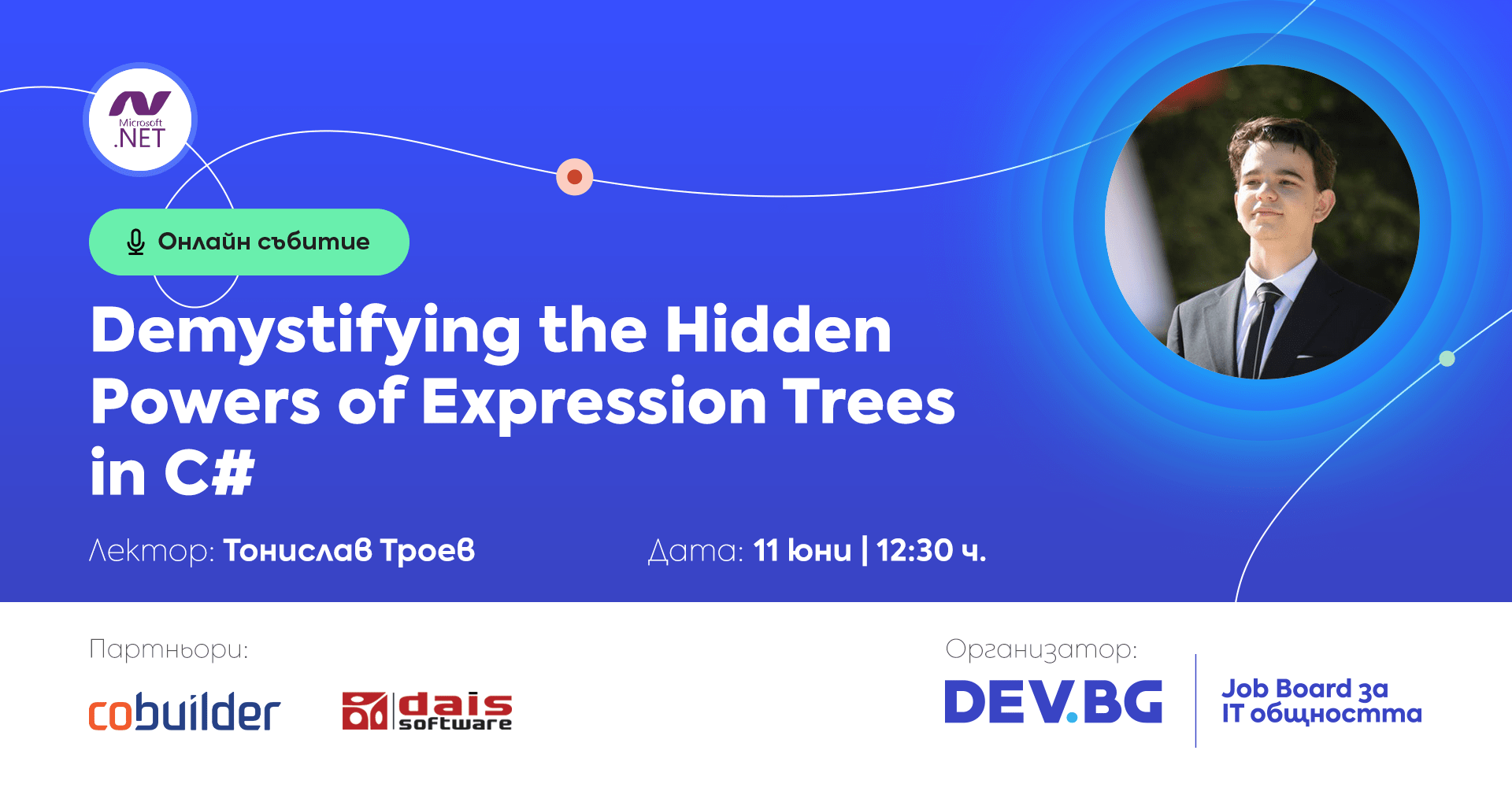 Microsoft .NET

Онлайн събитие

Demystifying the Hidden Powers of Expression Trees in C#

Лектор: Тонислав Троев

Дата: 11 юни | 12:30 ч.

Партньори:

cobuilder

dais software

Организатор:

DEV.BG

Job Board за IT общността